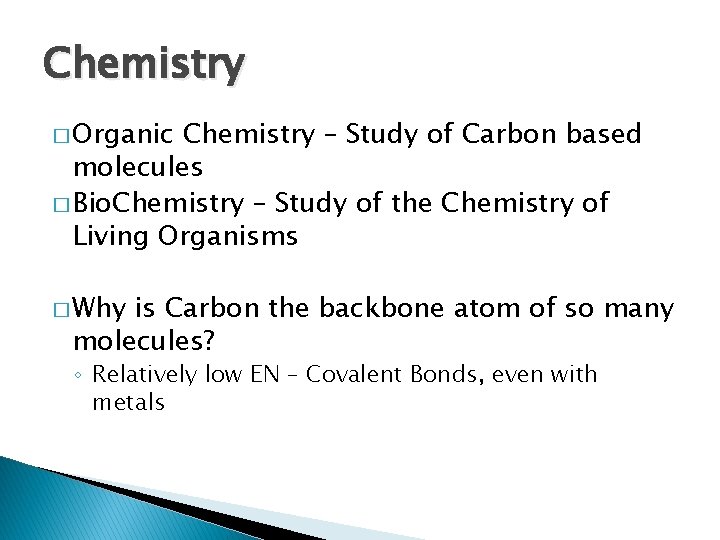 Chemistry

□ Organic Chemistry – Study of Carbon based molecules
□ BioChemistry – Study of the Chemistry of Living Organisms

□ Why is Carbon the backbone atom of so many molecules?
◦ Relatively low EN – Covalent Bonds, even with metals